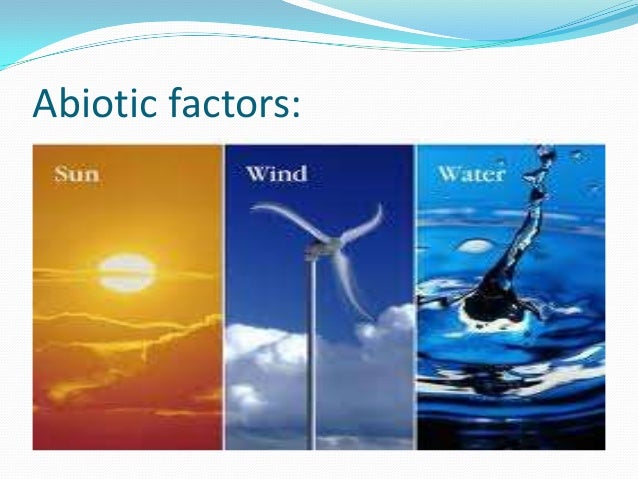 Abiotic factors:

Sun

Wind

Water